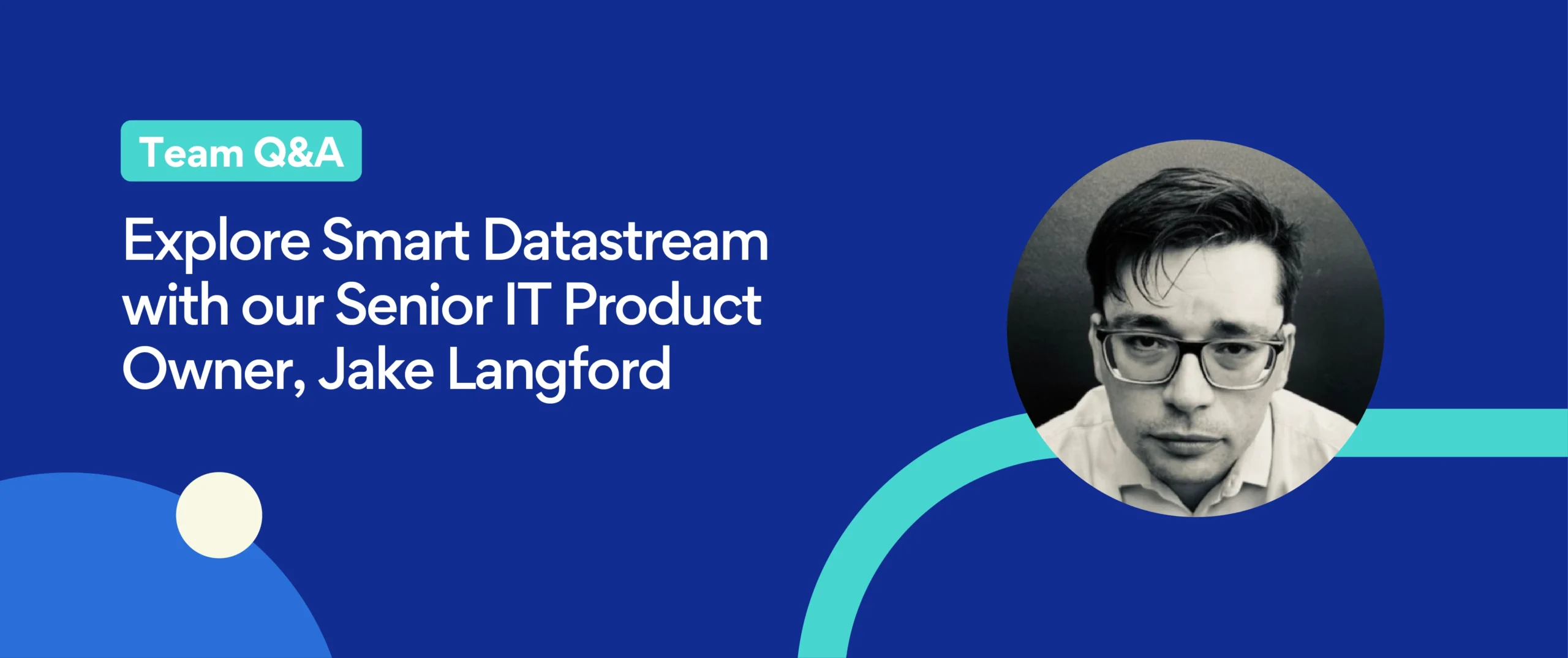 Team Q&A

Explore Smart Datastream with our Senior IT Product Owner, Jake Langford